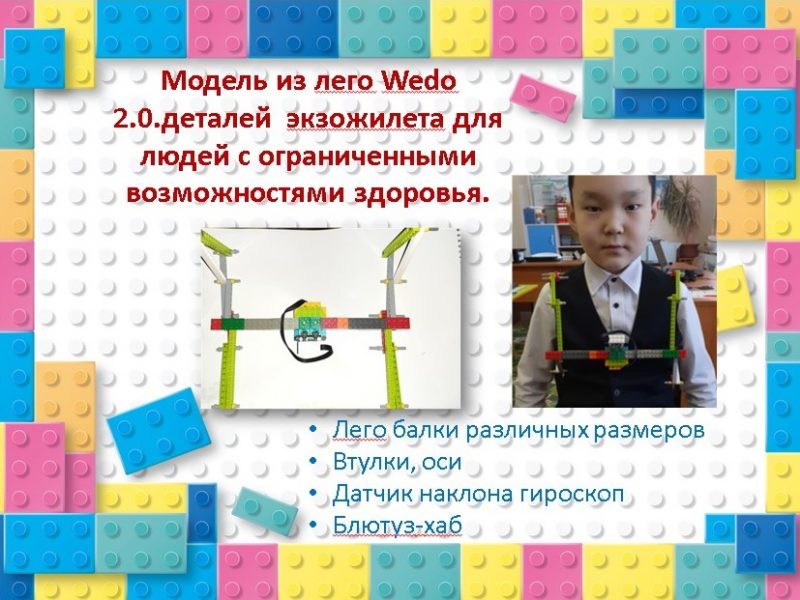 Модель из лего Wedo 2.0.деталей экзожилета для людей с ограниченными возможностями здоровья.

• Лего балки различных размеров
• Втулки, оси
• Датчик наклона гироскоп
• Блютуз-хаб